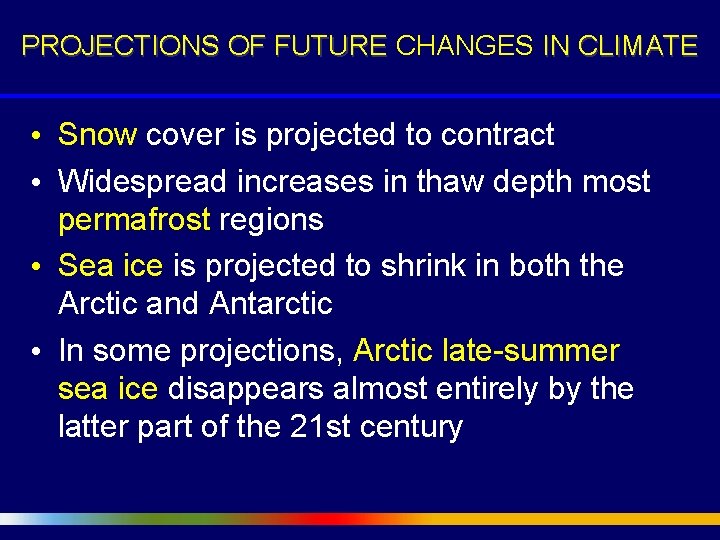 PROJECTIONS OF FUTURE CHANGES IN CLIMATE

• Snow cover is projected to contract
• Widespread increases in thaw depth most permafrost regions
• Sea ice is projected to shrink in both the Arctic and Antarctic
• In some projections, Arctic late-summer sea ice disappears almost entirely by the latter part of the 21st century